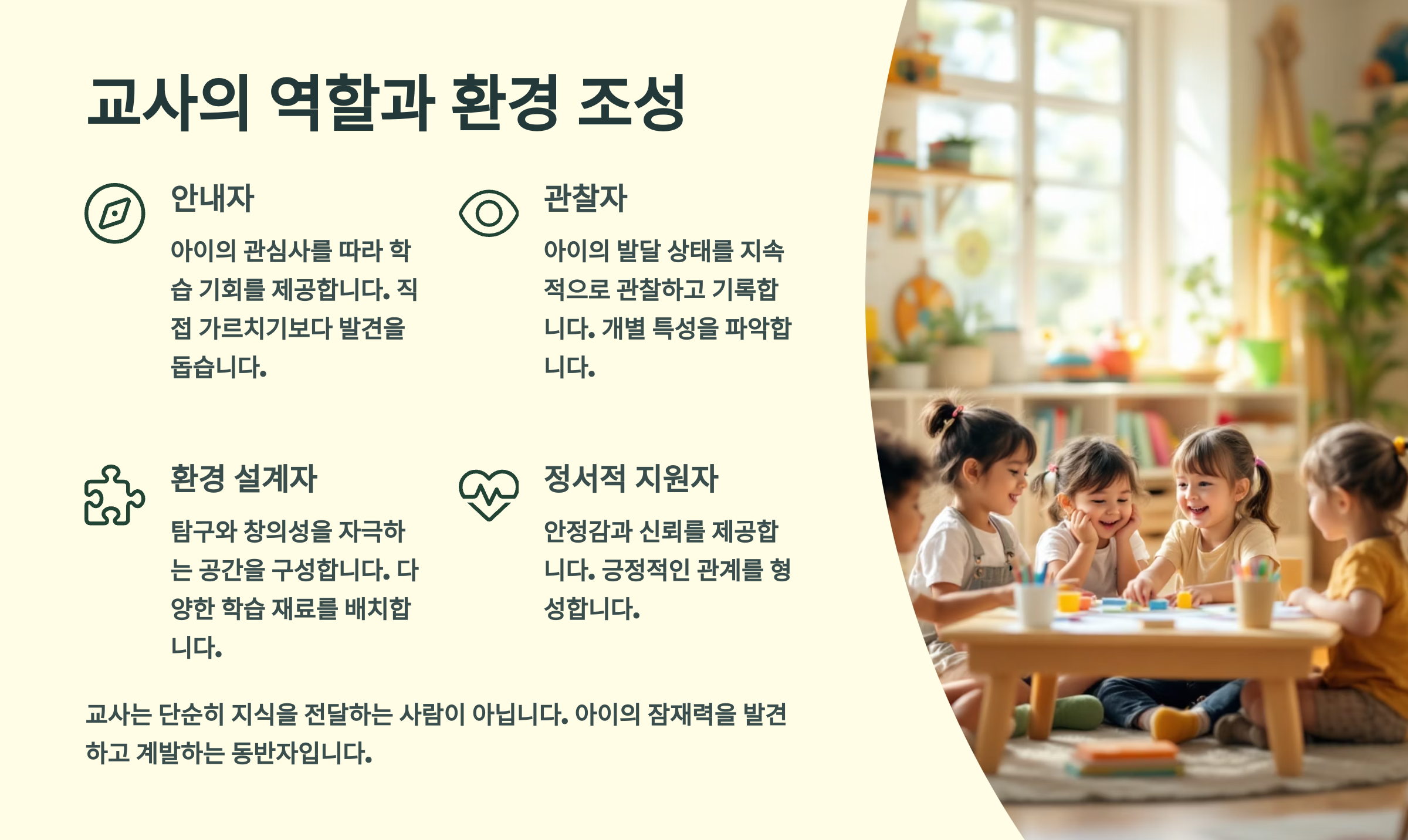 교사의 역할과 환경 조성

안내자

아이의 관심사를 따라 학습 기회를 제공합니다. 직접 가르치기보다 발견을 돕습니다.

관찰자

아이의 발달 상태를 지속적으로 관찰하고 기록합니다. 개별 특성을 파악합니다.

환경 설계자

탐구와 창의성을 자극하는 공간을 구성합니다. 다양한 학습 재료를 배치합니다.

정서적 지원자

안정감과 신뢰를 제공합니다. 긍정적인 관계를 형성합니다.

교사는 단순히 지식을 전달하는 사람이 아닙니다. 아이의 잠재력을 발견하고 계발하는 동반자입니다.